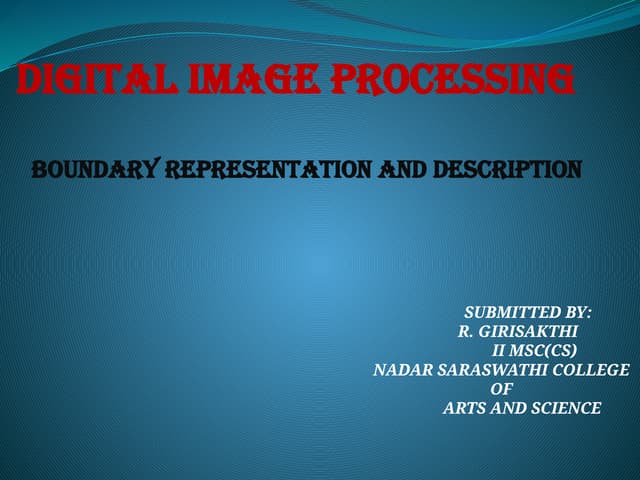 DIGITAL IMAGE PROCESSING

BOUNDARY REPRESENTATION AND DESCRIPTION

SUBMITTED BY:
R. GIRISAKTHI
II MSC(CS)
NADAR SARASWATHI COLLEGE
OF
ARTS AND SCIENCE